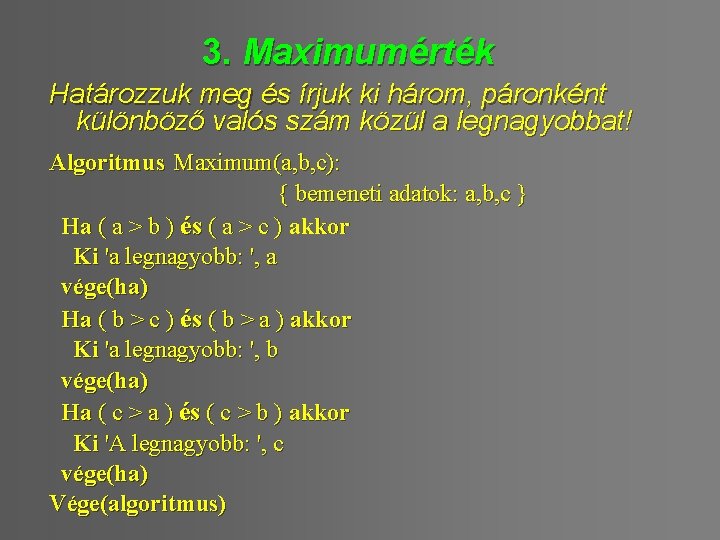 3. Maximumérték

Határozzuk meg és írjuk ki három, páronként különböző valós szám közül a legnagyobbat!

Algoritmus Maximum(a,b,c):
{ bemeneti adatok: a,b,c }
Ha ( a > b ) és ( a > c ) akkor
Ki 'a legnagyobb: ', a
vége(ha)
Ha ( b > c ) és ( b > a ) akkor
Ki 'a legnagyobb: ', b
vége(ha)
Ha ( c > a ) és ( c > b ) akkor
Ki 'A legnagyobb: ', c
vége(ha)
Vége(algoritmus)